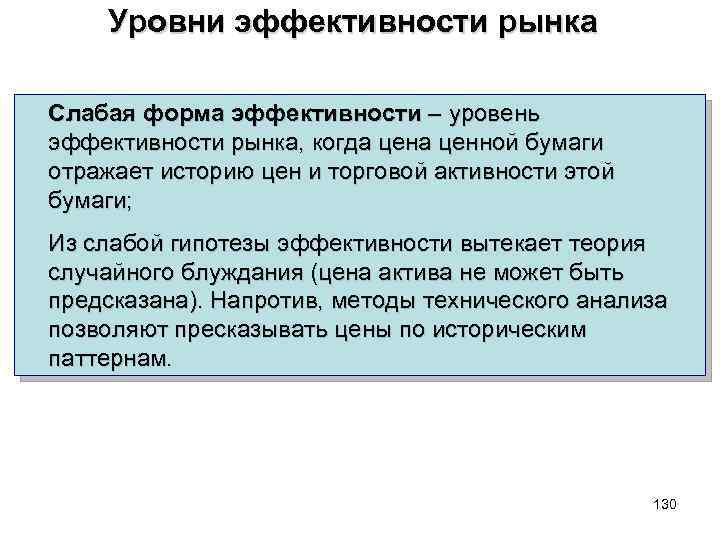 Уровни эффективности рынка

Слабая форма эффективности – уровень эффективности рынка, когда цена ценной бумаги отражает историю цен и торговой активности этой бумаги;

Из слабой гипотезы эффективности вытекает теория случайного блуждания (цена актива не может быть предсказана). Напротив, методы технического анализа позволяют пресказывать цены по историческим паттернам.

130